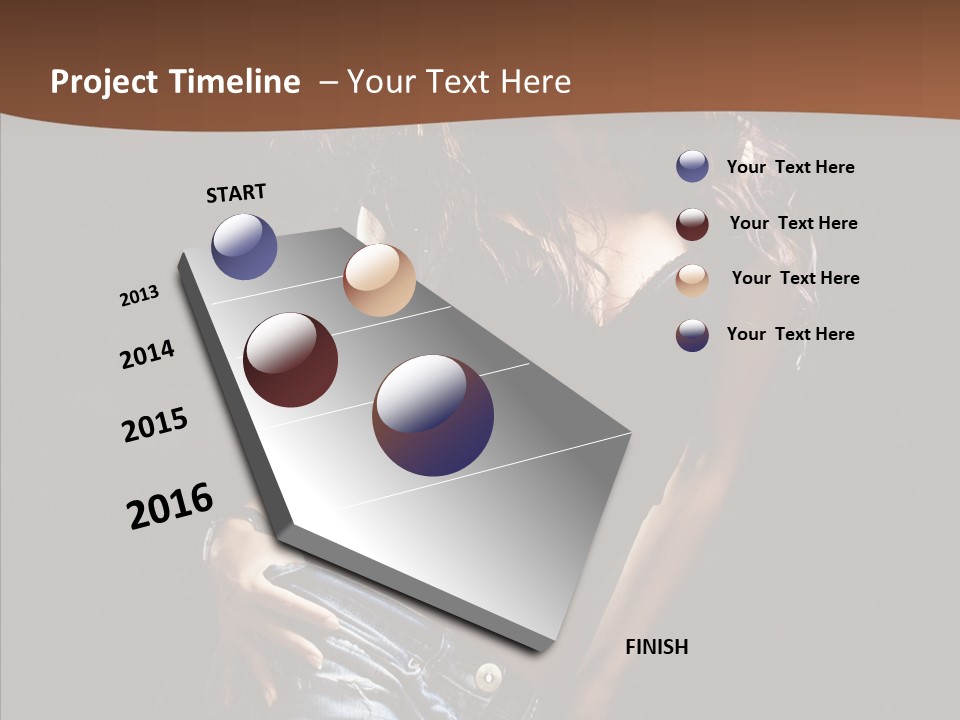 Project Timeline – Your Text Here

START

2013

2014

2015

2016

FINISH

Your Text Here

Your Text Here

Your Text Here

Your Text Here